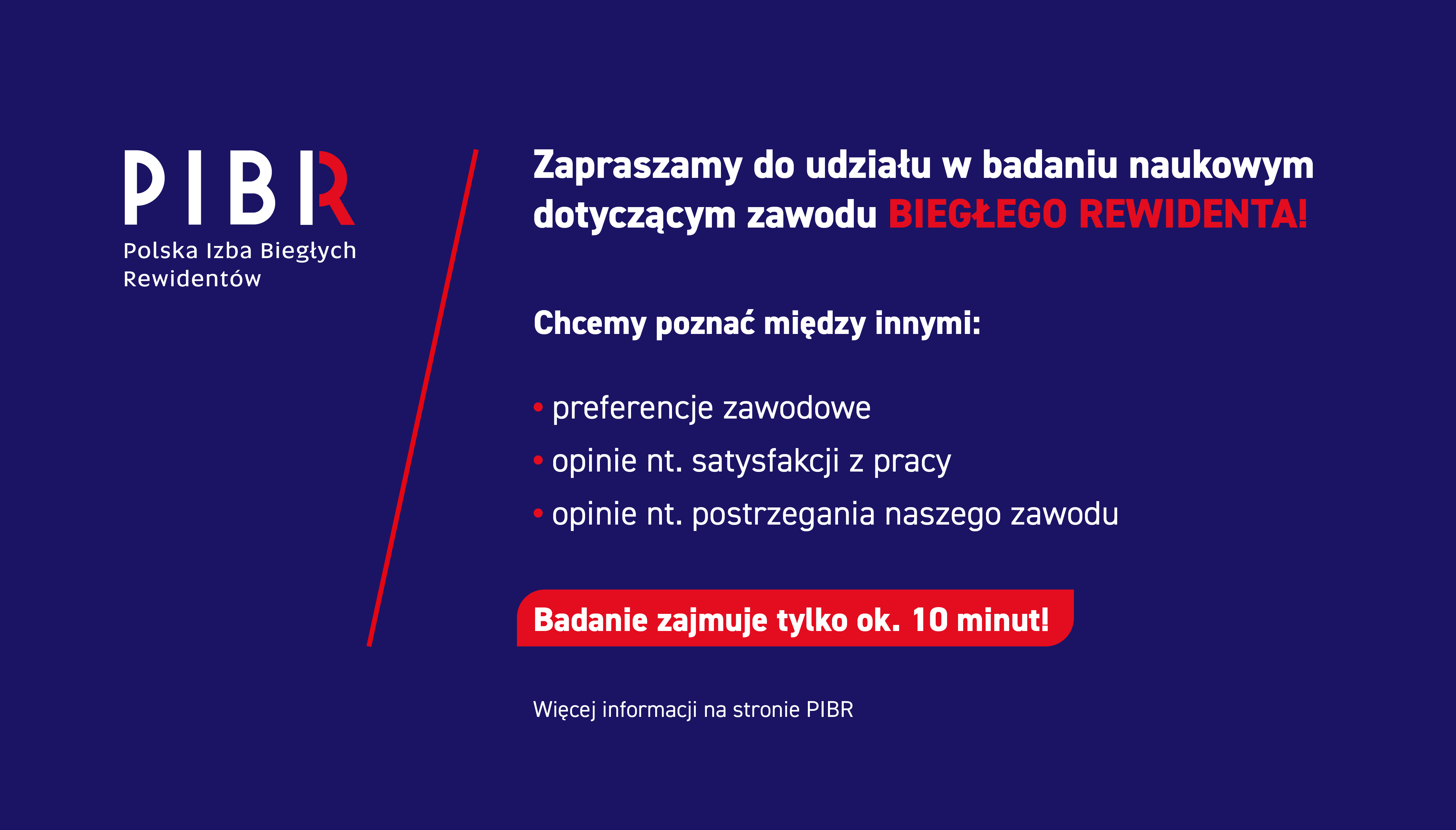 PIBR
Polska Izba Biegłych Rewidentów

Zapraszamy do udziału w badaniu naukowym dotyczącym zawodu BIEGŁEGO REWIDENTA!

Chcemy poznać między innymi:

• preferencje zawodowe
• opinie nt. satysfakcji z pracy
• opinie nt. postrzegania naszego zawodu

Badanie zajmuje tylko ok. 10 minut!

Więcej informacji na stronie PIBR